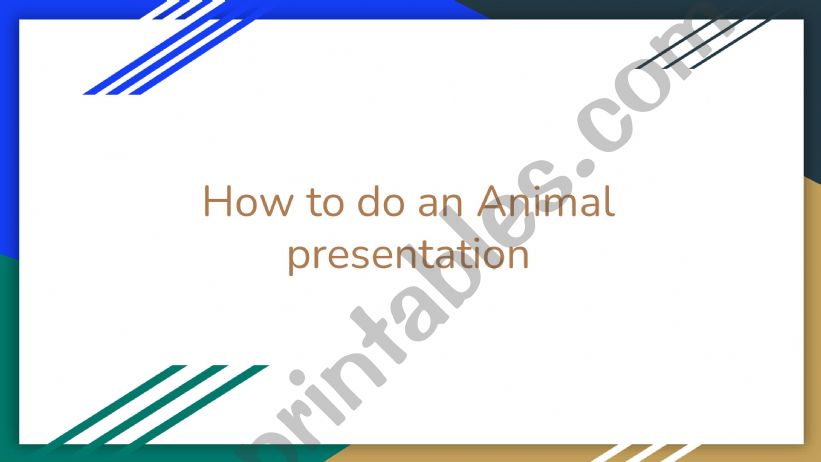 How to do an Animal presentation

printables.com